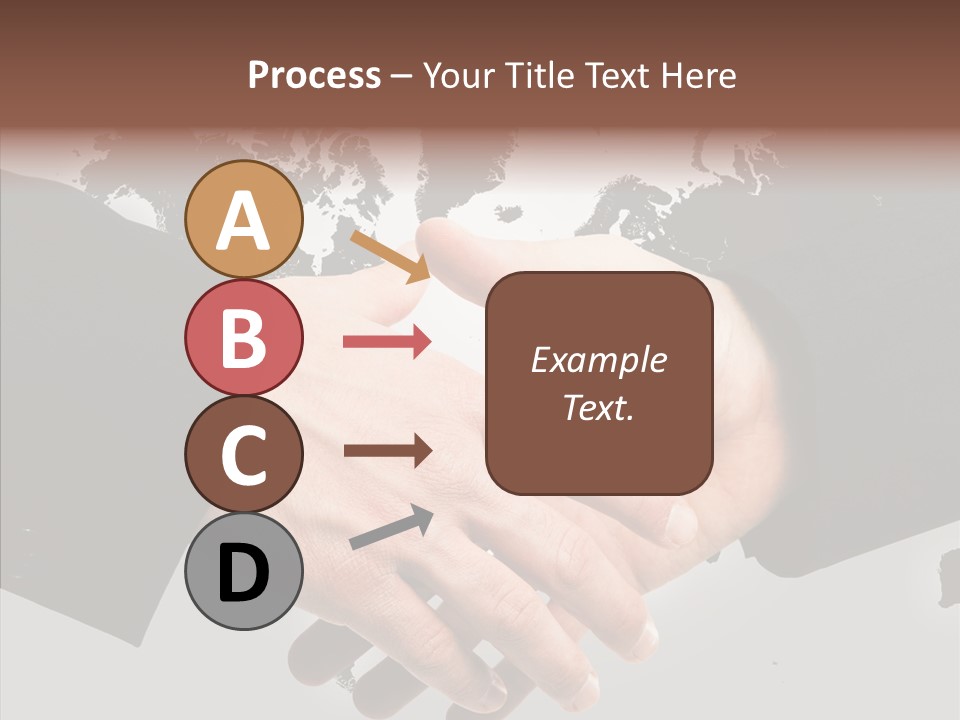 Process – Your Title Text Here

A

B

C

D

Example Text.